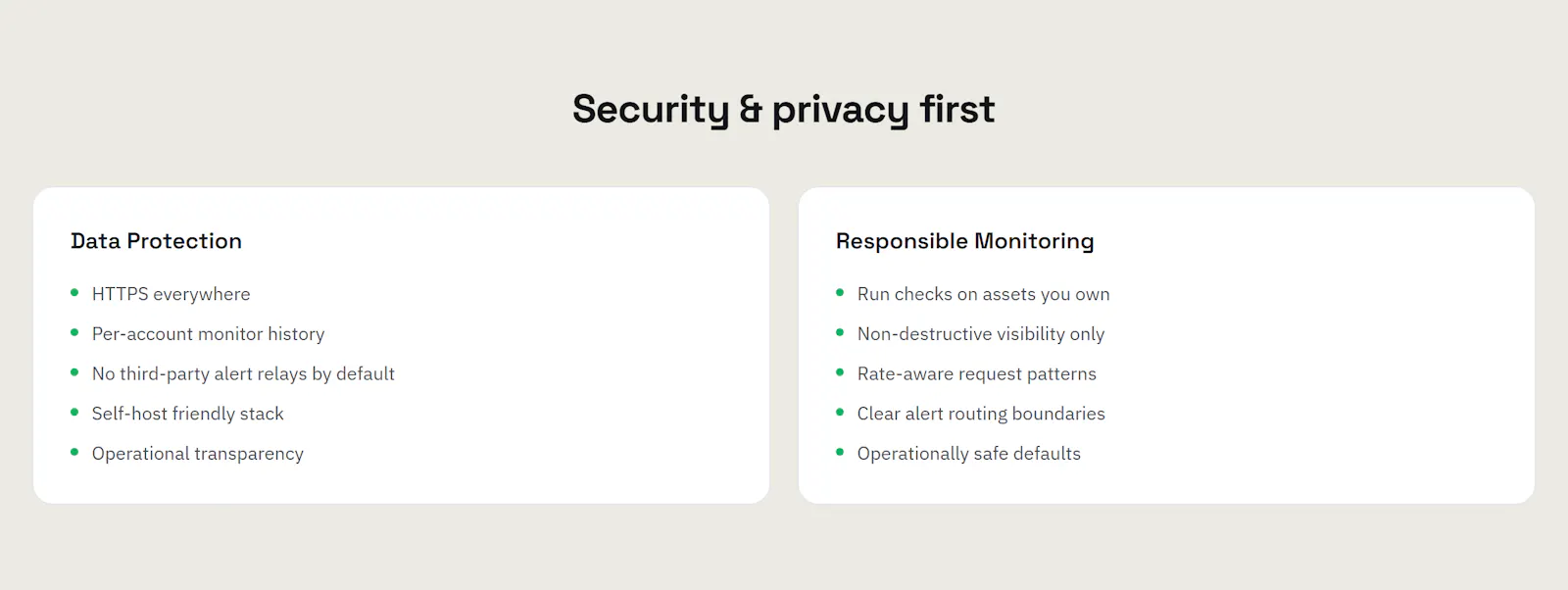 Security & privacy first

Data Protection

- HTTPS everywhere
- Per-account monitor history
- No third-party alert relays by default
- Self-host friendly stack
- Operational transparency

Responsible Monitoring

- Run checks on assets you own
- Non-destructive visibility only
- Rate-aware request patterns
- Clear alert routing boundaries
- Operationally safe defaults